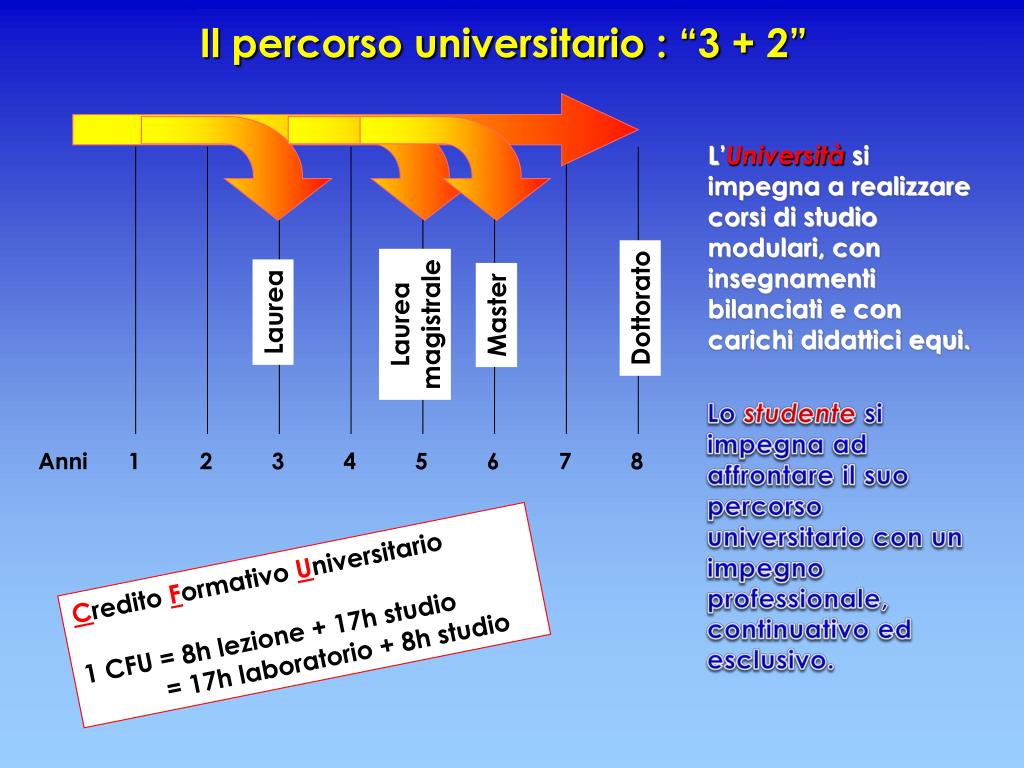 Il percorso universitario : “3 + 2”

Laurea

Laurea magistrale

Master

Dottorato

Anni 1 2 3 4 5 6 7 8

L’Università si impegna a realizzare corsi di studio modulari, con insegnamenti bilanciati e con carichi didattici equi.

Lo studente si impegna ad affrontare il suo percorso universitario con un impegno professionale, continuativo ed esclusivo.

Credito Formativo Universitario

1 CFU = 8h lezione + 17h studio
= 17h laboratorio + 8h studio